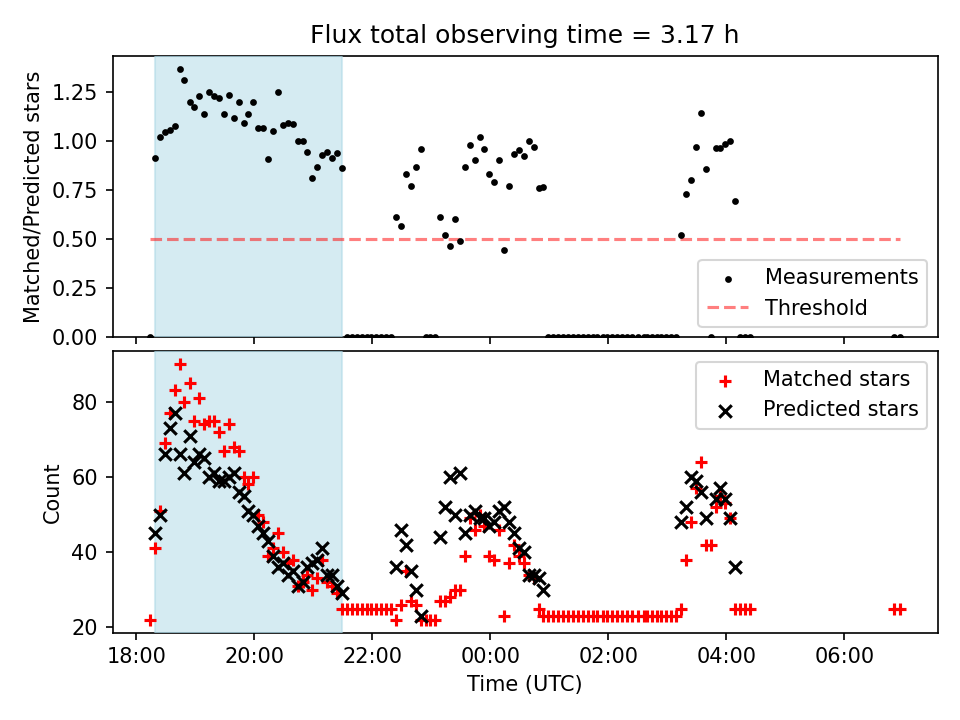 Flux total observing time = 3.17 h

Matched/Predicted stars

1.25
1.00
0.75
0.50
0.25
0.00

Measurements
Threshold

Count

80
60
40
20

Matched stars
Predicted stars

18:00
20:00
22:00
00:00
02:00
04:00
06:00

Time (UTC)